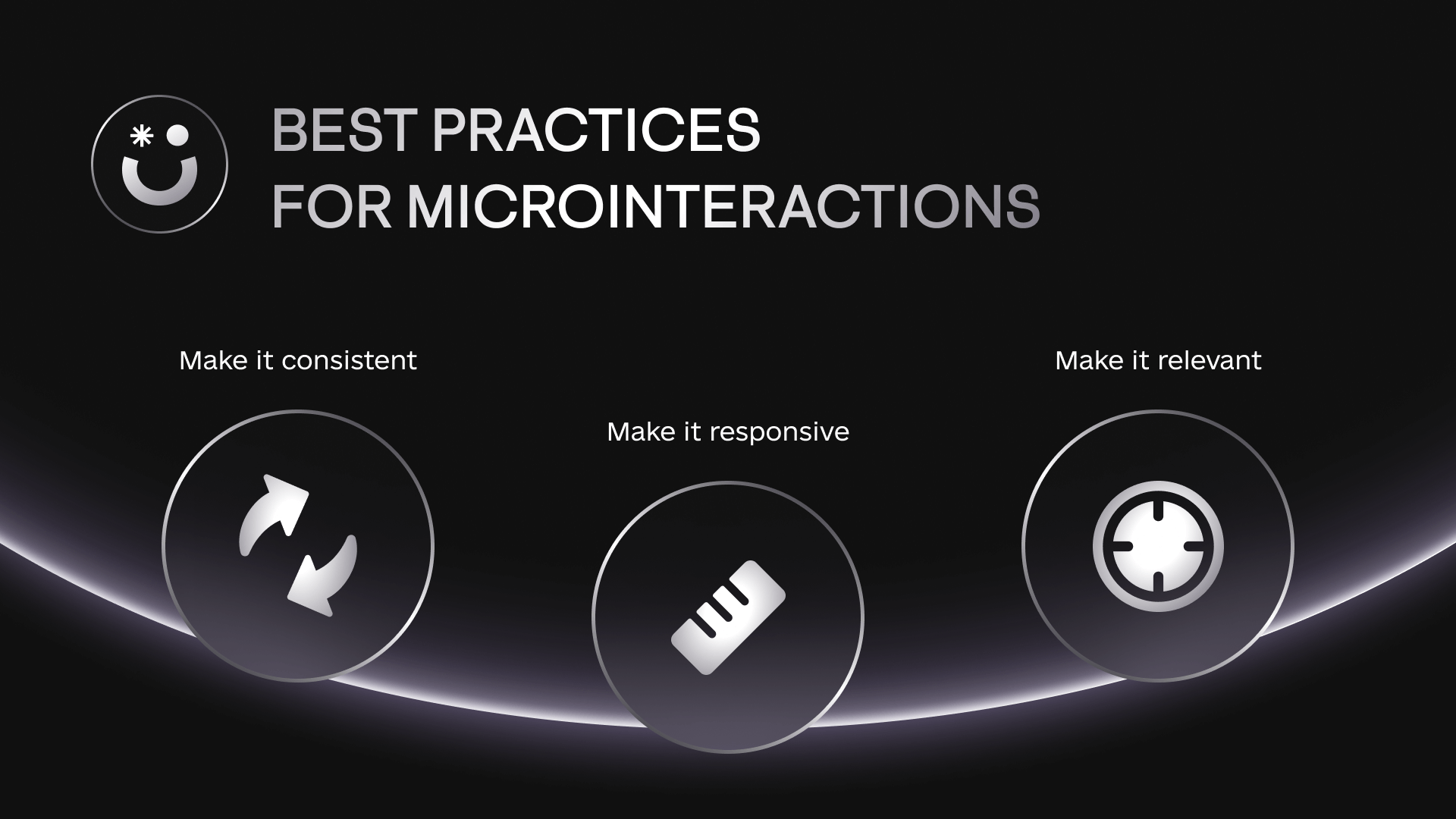 BEST PRACTICES
FOR MICROINTERACTIONS

Make it consistent

Make it responsive

Make it relevant